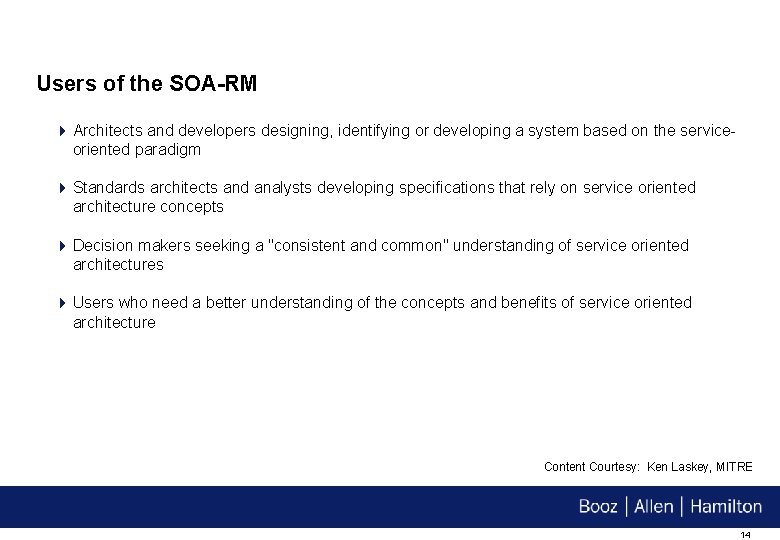 Users of the SOA-RM

Architects and developers designing, identifying or developing a system based on the service-oriented paradigm

Standards architects and analysts developing specifications that rely on service oriented architecture concepts

Decision makers seeking a "consistent and common" understanding of service oriented architectures

Users who need a better understanding of the concepts and benefits of service oriented architecture

Content Courtesy: Ken Laskey, MITRE

Booz | Allen | Hamilton

14